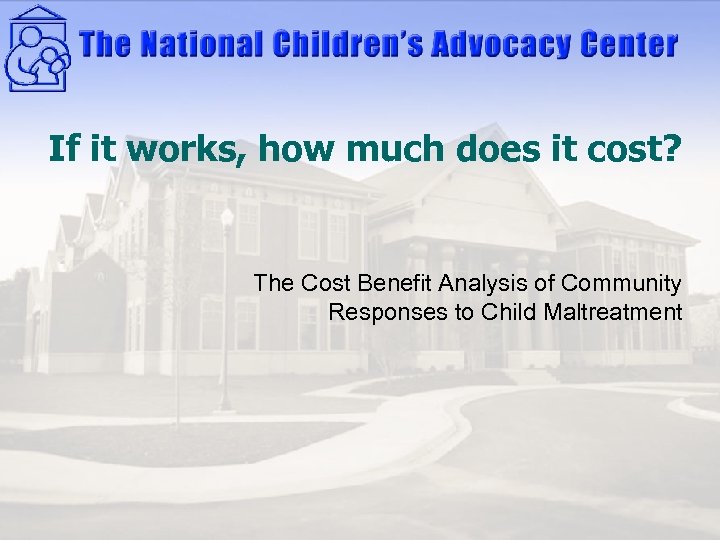 The National Children's Advocacy Center

If it works, how much does it cost?

The Cost Benefit Analysis of Community Responses to Child Maltreatment